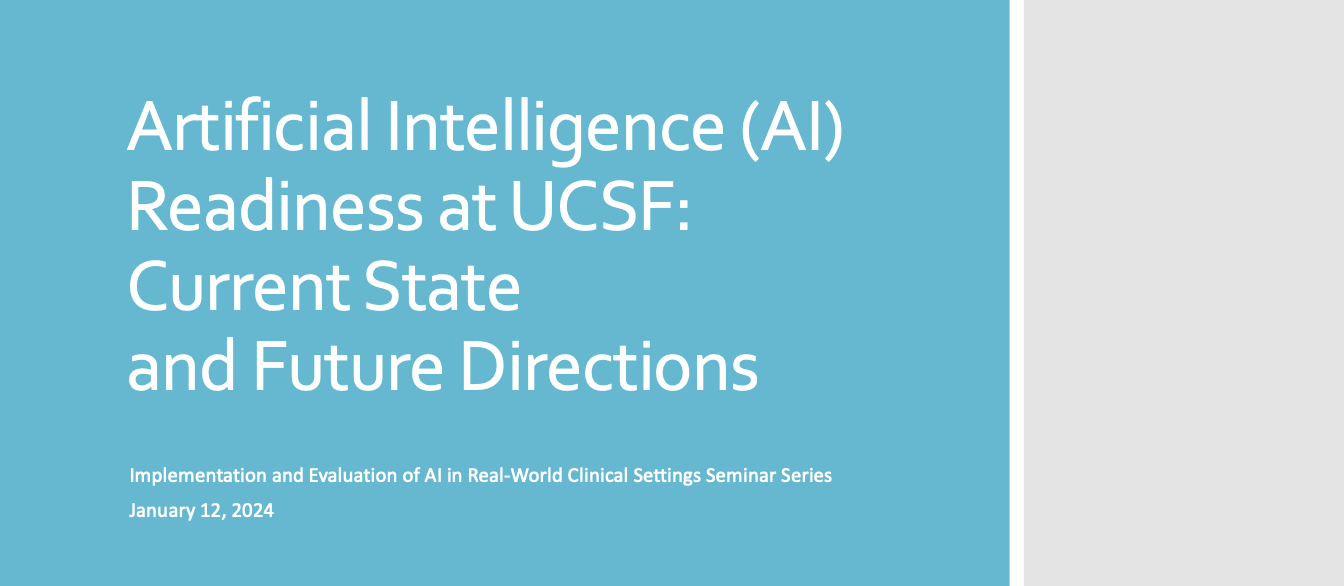 Artificial Intelligence (AI) Readiness at UCSF: Current State and Future Directions

Implementation and Evaluation of AI in Real-World Clinical Settings Seminar Series
January 12, 2024